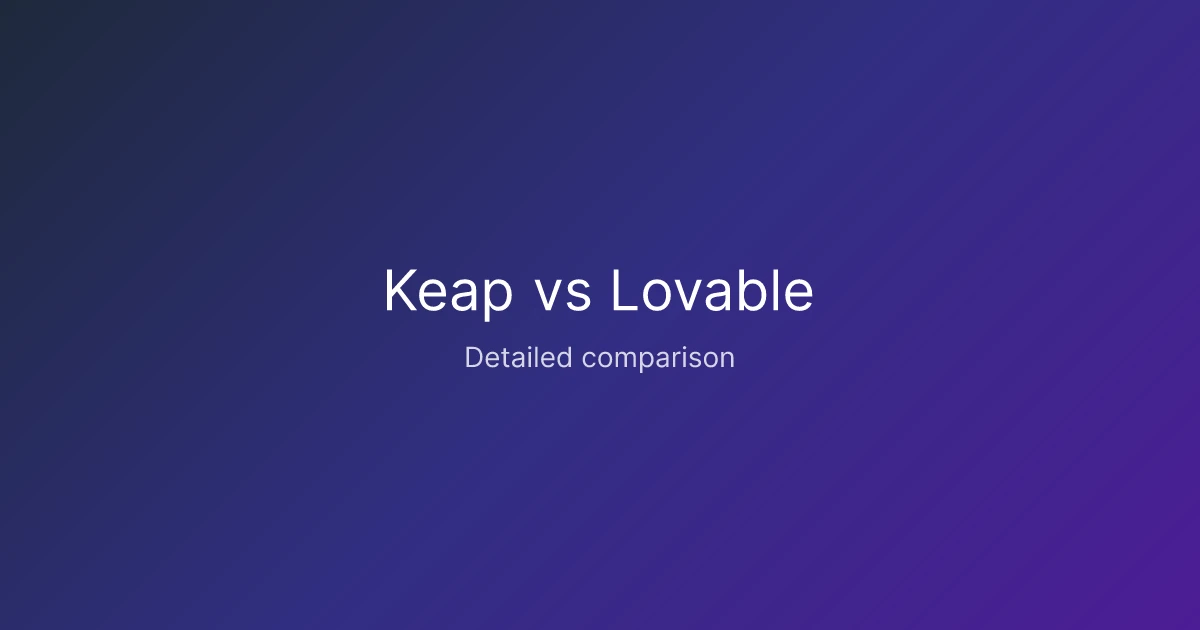 Keap vs Lovable

Detailed comparison